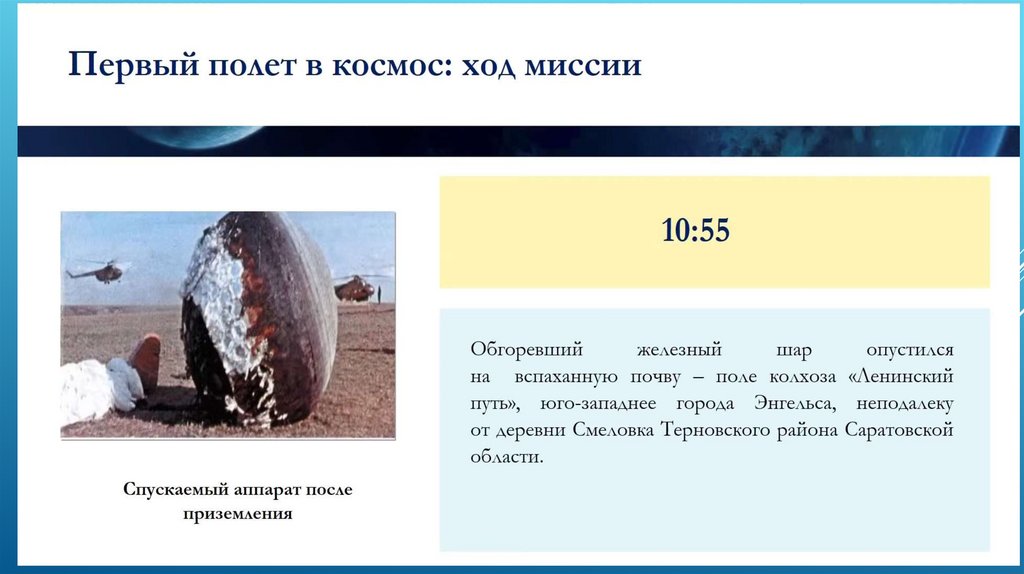 Первый полет в космос: ход миссии

Спускаемый аппарат после приземления

10:55

Обгоревший железный шар опустился на вспаханную почву – поле колхоза «Ленинский путь», юго-западнее города Энгельса, неподалеку от деревни Смеловка Терновского района Саратовской области.